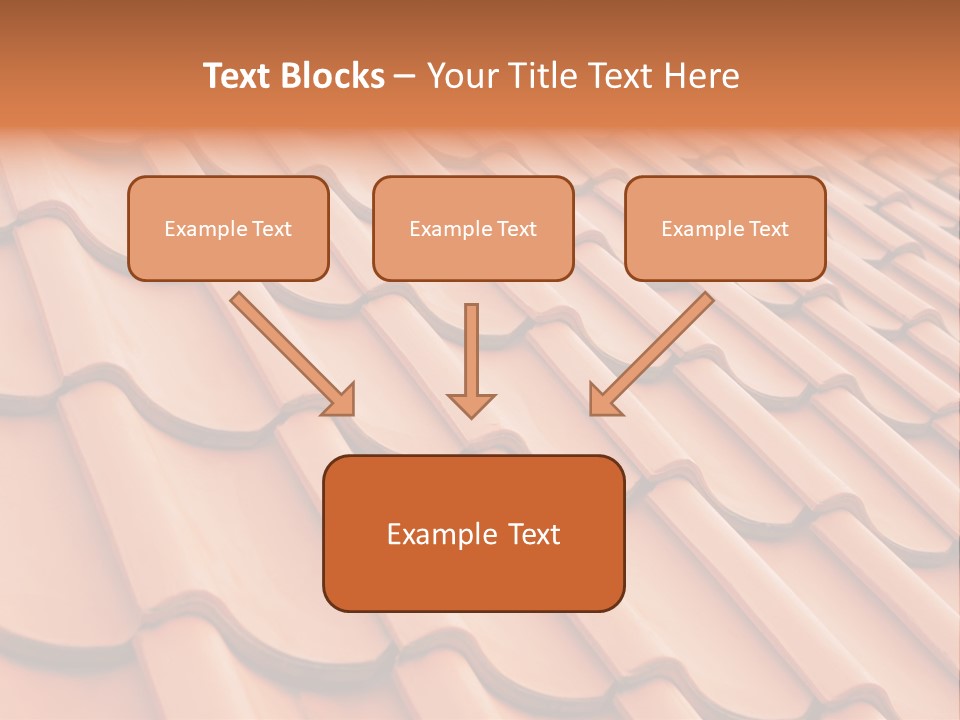 Text Blocks – Your Title Text Here

Example Text

Example Text

Example Text

Example Text